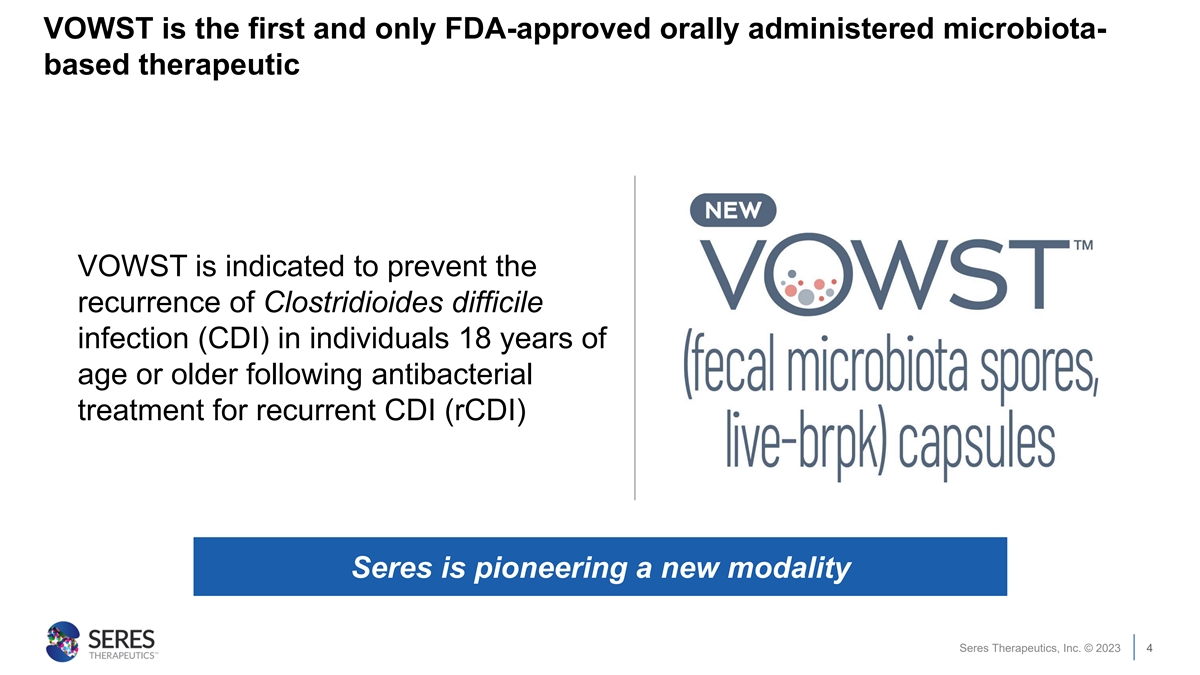 VOWST is the first and only FDA-approved orally administered microbiota-based therapeutic

VOWST is indicated to prevent the recurrence of Clostridioides difficile infection (CDI) in individuals 18 years of age or older following antibacterial treatment for recurrent CDI (rCDI)

NEW

VOWST™

(fecal microbiota spores, live-brpk) capsules

Seres is pioneering a new modality

SERES THERAPEUTICS™

Seres Therapeutics, Inc. © 2023 4